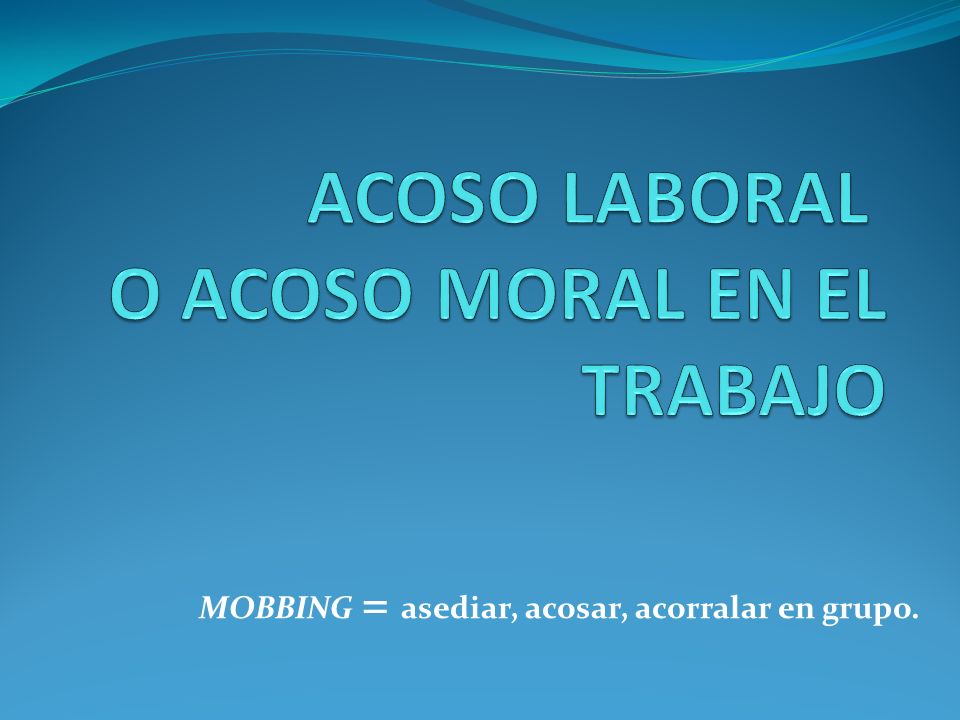 ACOSO LABORAL
O ACOSO MORAL EN EL TRABAJO

MOBBING = asediar, acosar, acorralar en grupo.